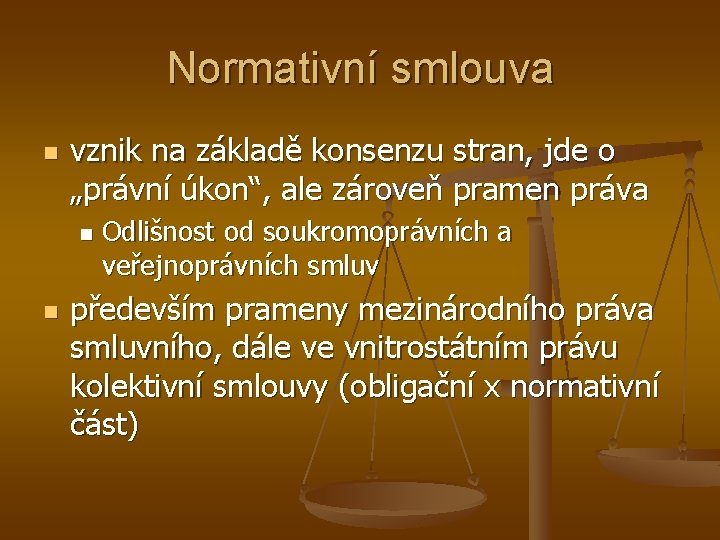 Normativní smlouva

vznik na základě konsenzu stran, jde o „právní úkon“, ale zároveň pramen práva

Odlišnost od soukromoprávních a veřejnoprávních smluv

především prameny mezinárodního práva smluvního, dále ve vnitrostátním právu kolektivní smlouvy (obligační x normativní část)